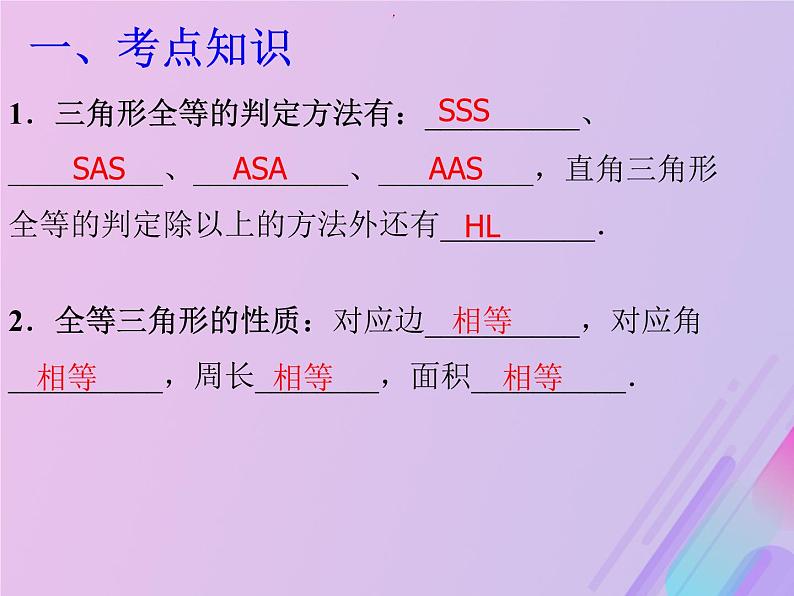 一、考点知识

1．三角形全等的判定方法有：SSS、SAS、ASA、AAS，直角三角形全等的判定除以上的方法外还有HL．

2．全等三角形的性质：对应边相等，对应角相等，周长相等，面积相等．